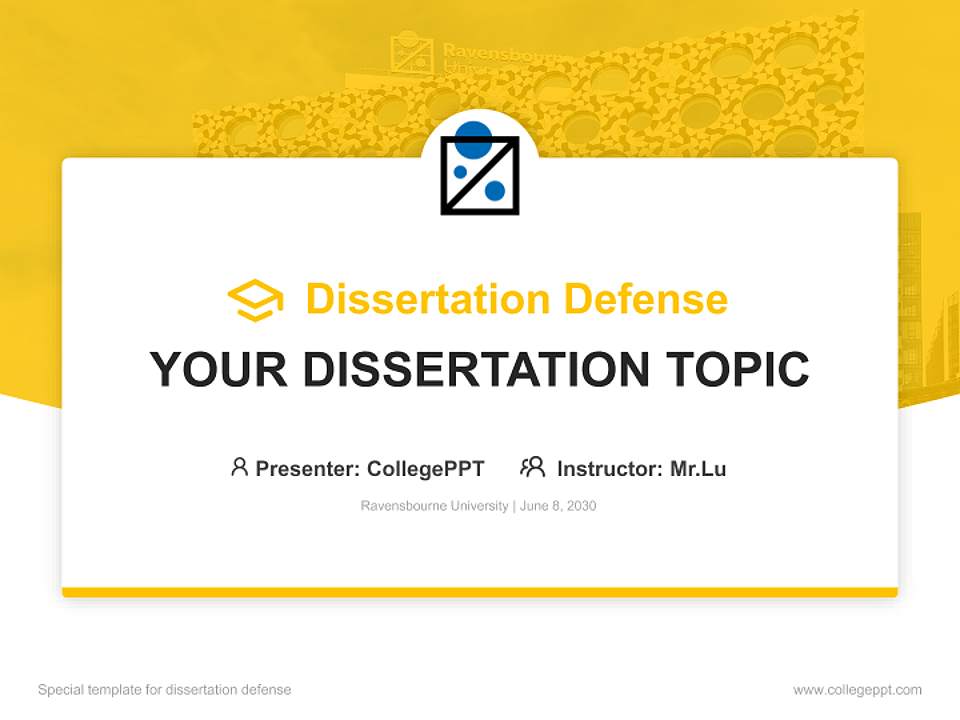 Ravensbourne

Dissertation Defense

YOUR DISSERTATION TOPIC

Presenter: CollegePPT Instructor: Mr.Lu

Ravensbourne University | June 8, 2030

Special template for dissertation defense

www.collegeppt.com